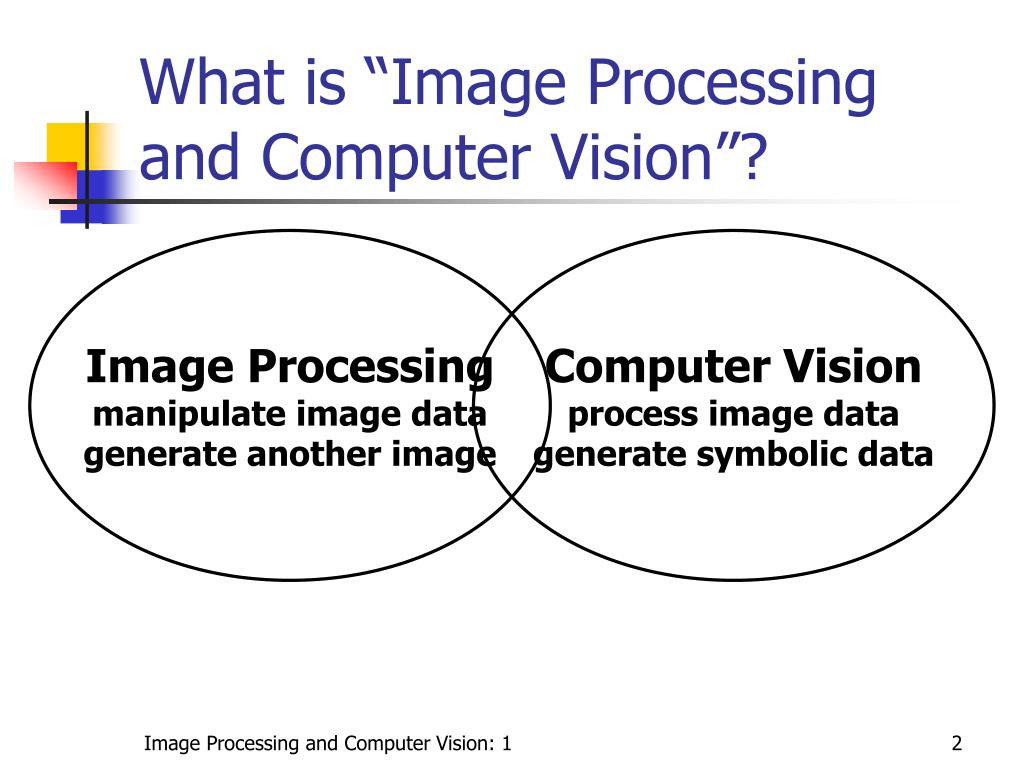 What is “Image Processing and Computer Vision”?

Image Processing
manipulate image data
generate another image

Computer Vision
process image data
generate symbolic data

Image Processing and Computer Vision: 1

2